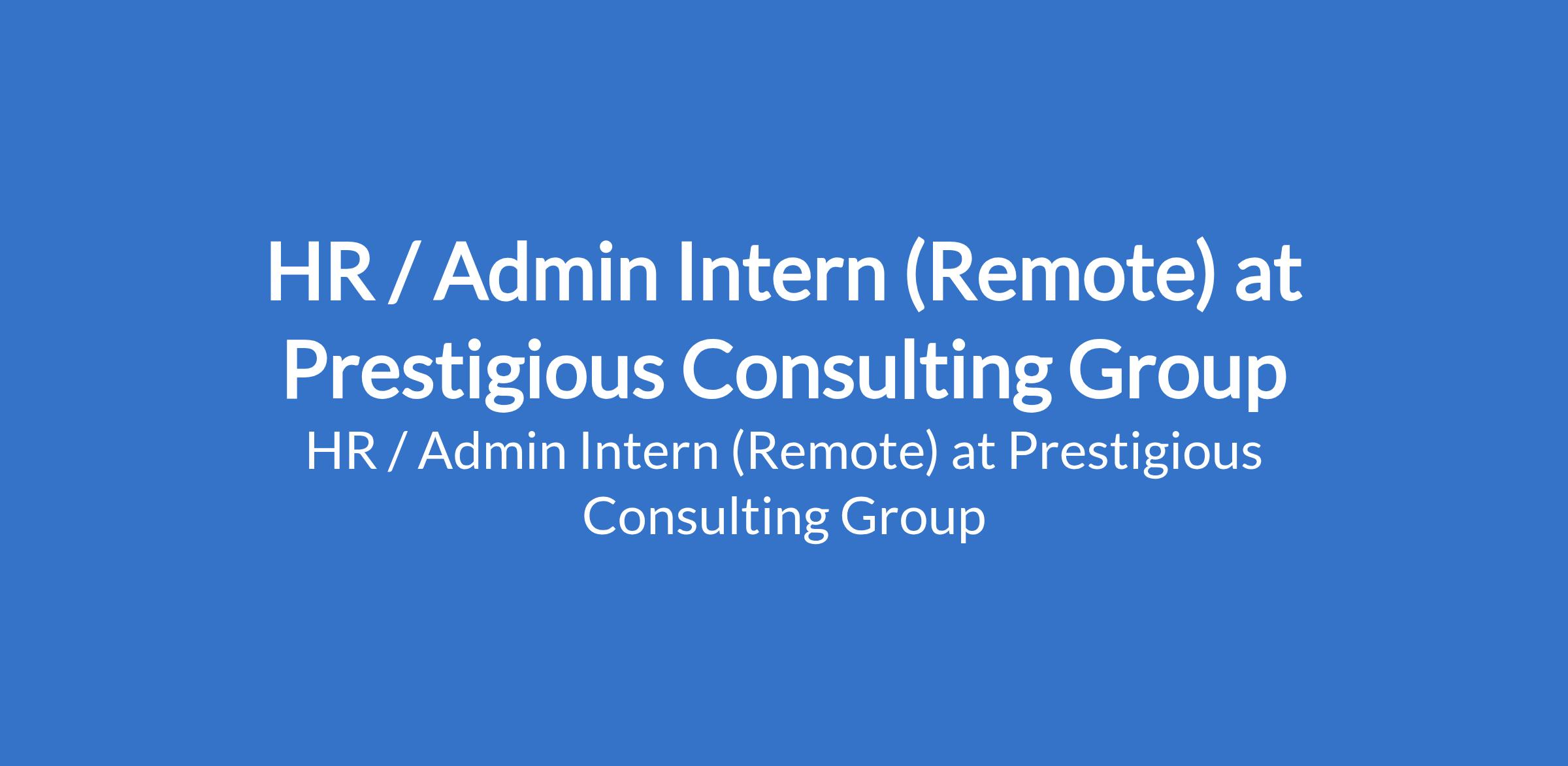 HR / Admin Intern (Remote) at Prestigious Consulting Group

HR / Admin Intern (Remote) at Prestigious Consulting Group